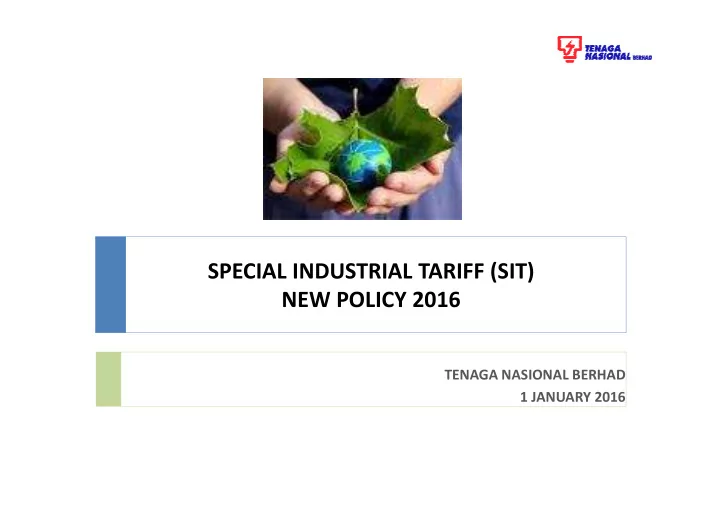 TENAGA NASIONAL BERHAD

SPECIAL INDUSTRIAL TARIFF (SIT)
NEW POLICY 2016

TENAGA NASIONAL BERHAD
1 JANUARY 2016